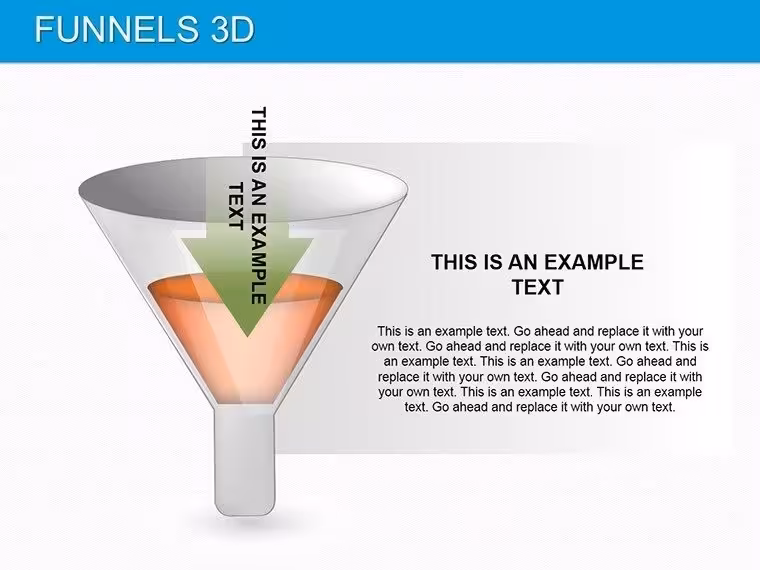 FUNNELS 3D

THIS IS AN EXAMPLE TEXT

THIS IS AN EXAMPLE TEXT

This is an example text. Go ahead and replace it with your own text. Go ahead and replace it with your own text. This is an example text. This is an example text. Go ahead and replace it with your own text. Go ahead and replace it with your own text. This is an example text. This is an example text. Go ahead and replace it with your own text.